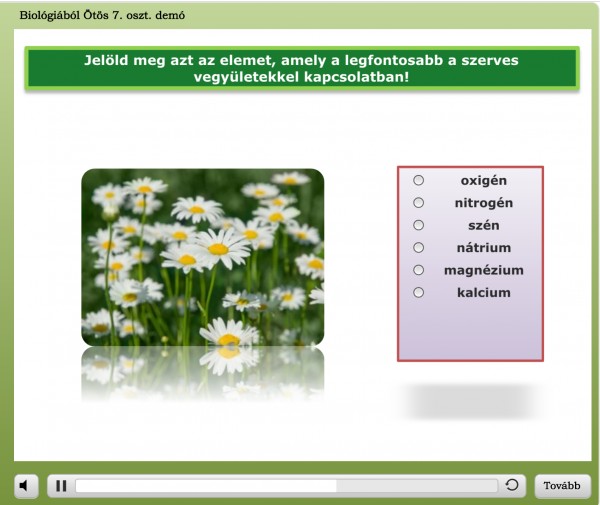 Biológiából Ötös 7. oszt. demó

Jelöld meg azt az elemet, amely a legfontosabb a szerves vegyületekkel kapcsolatban!

oxigén
nitrogén
szén
nátrium
magnézium
kalcium

Tovább